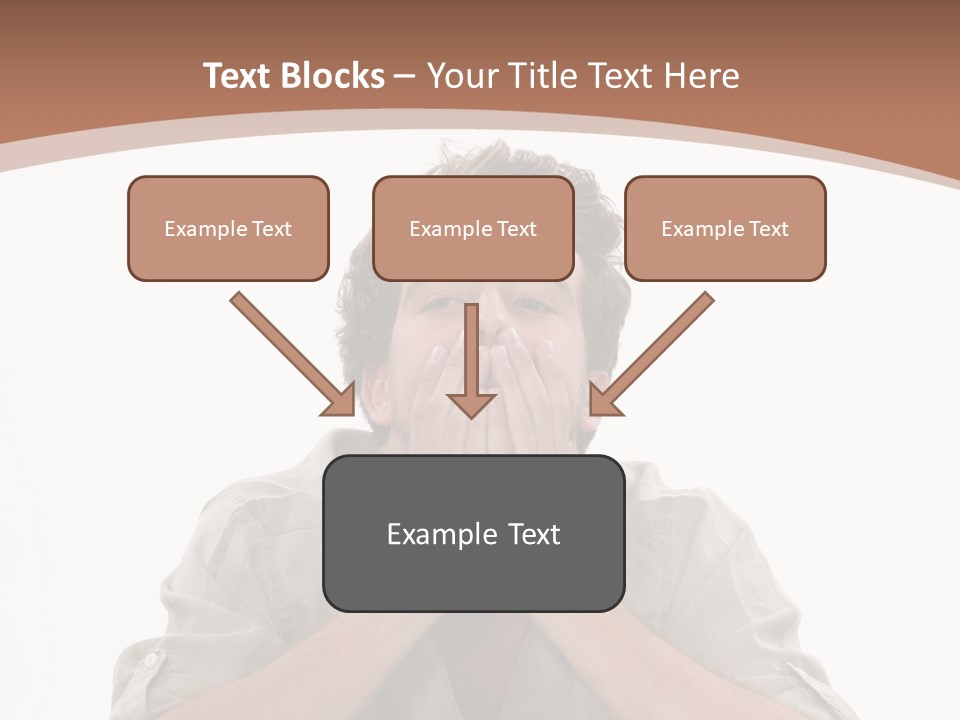 Text Blocks – Your Title Text Here

Example Text

Example Text

Example Text

Example Text